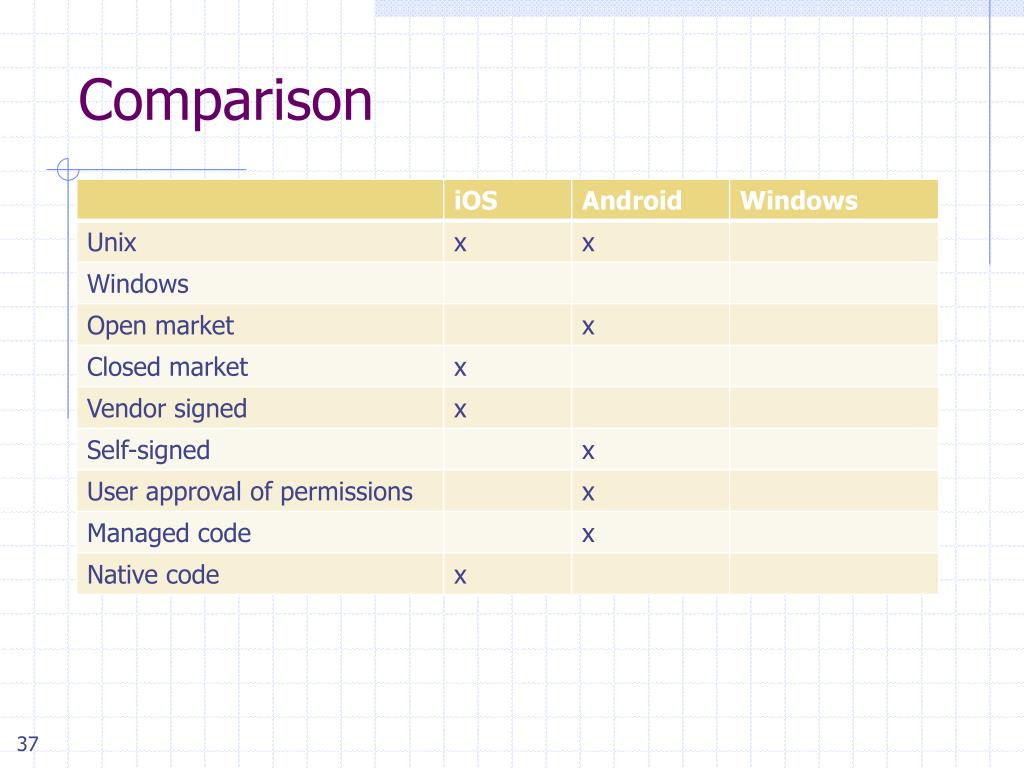 Comparison

| | iOS | Android | Windows |
|---|---|---|---|
| Unix | x | x | |
| Windows | | | |
| Open market | | x | |
| Closed market | x | | |
| Vendor signed | x | | |
| Self-signed | | x | |
| User approval of permissions | | x | |
| Managed code | | x | |
| Native code | x | | |

37